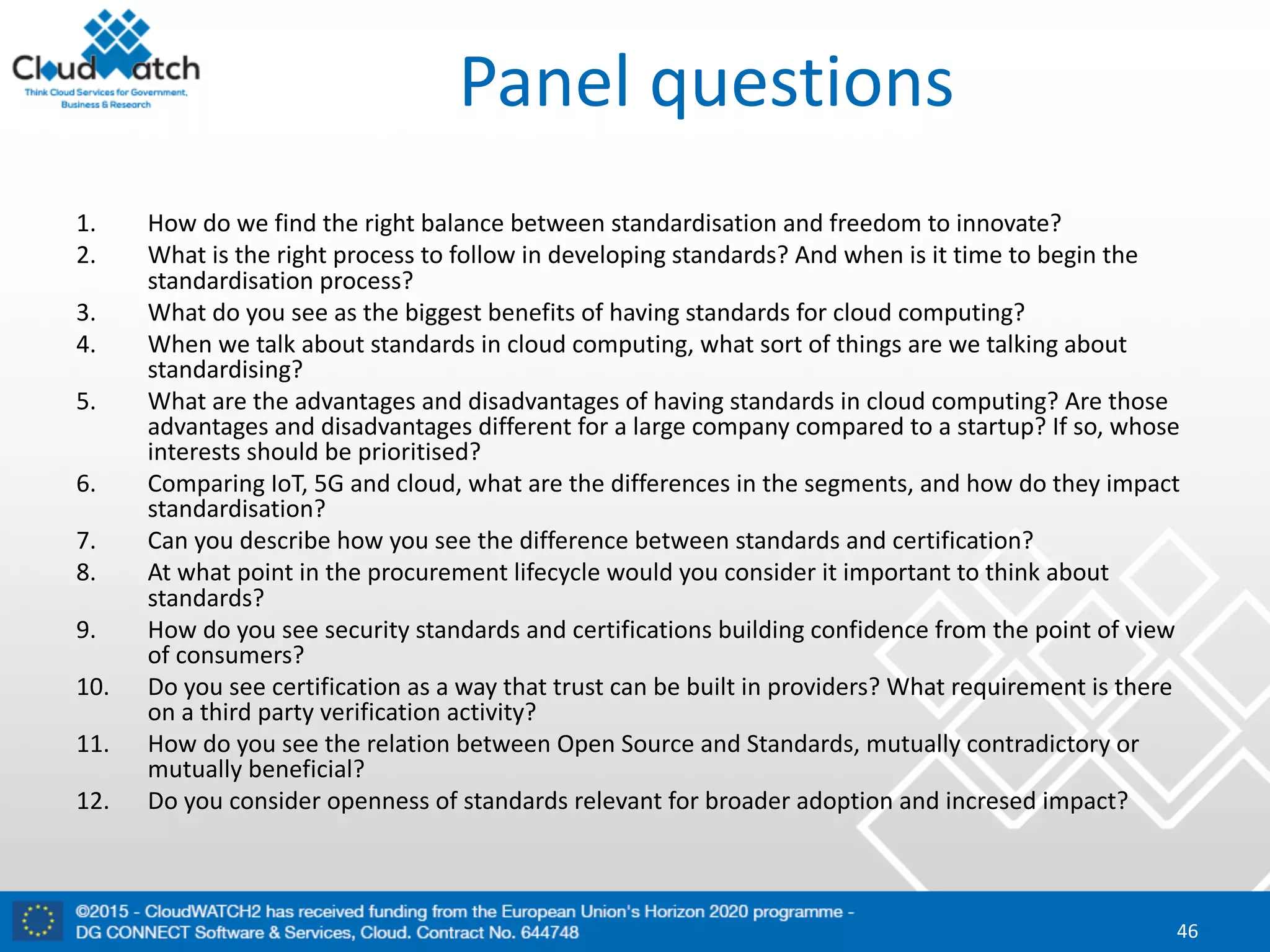 CloudWatch
Think Cloud Services for Government, Business & Research

Panel questions

1. How do we find the right balance between standardisation and freedom to innovate?
2. What is the right process to follow in developing standards? And when is it time to begin the standardisation process?
3. What do you see as the biggest benefits of having standards for cloud computing?
4. When we talk about standards in cloud computing, what sort of things are we talking about standardising?
5. What are the advantages and disadvantages of having standards in cloud computing? Are those advantages and disadvantages different for a large company compared to a startup? If so, whose interests should be prioritised?
6. Comparing IoT, 5G and cloud, what are the differences in the segments, and how do they impact standardisation?
7. Can you describe how you see the difference between standards and certification?
8. At what point in the procurement lifecycle would you consider it important to think about standards?
9. How do you see security standards and certifications building confidence from the point of view of consumers?
10. Do you see certification as a way that trust can be built in providers? What requirement is there on a third party verification activity?
11. How do you see the relation between Open Source and Standards, mutually contradictory or mutually beneficial?
12. Do you consider openness of standards relevant for broader adoption and incresed impact?

©2015 - CloudWATCH2 has received funding from the European Union's Horizon 2020 programme - DG CONNECT Software & Services, Cloud. Contract No. 644748

46